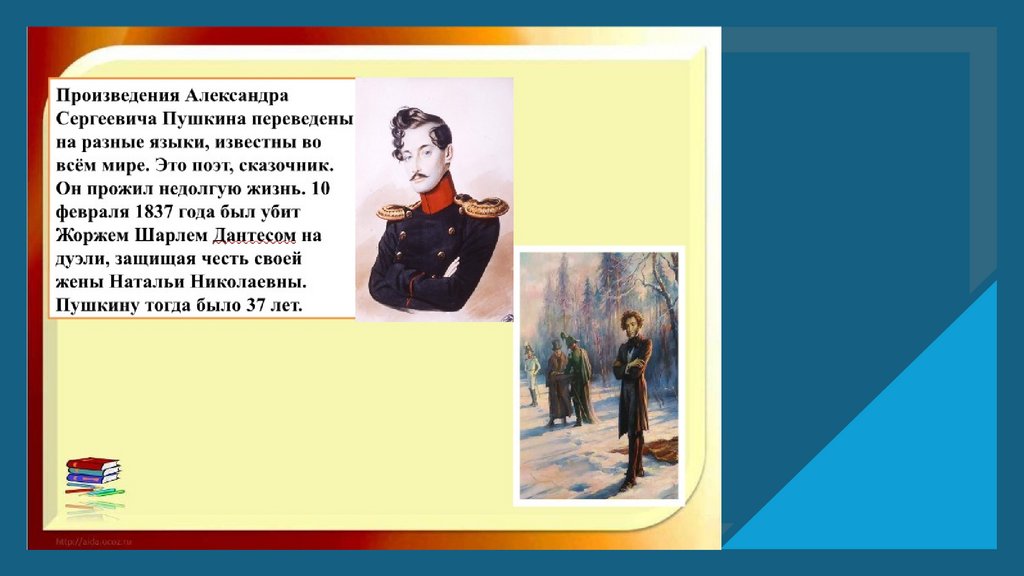 Произведения Александра Сергеевича Пушкина переведены на разные языки, известны во всём мире. Это поэт, сказочник. Он прожил недолгую жизнь. 10 февраля 1837 года был убит Жоржем Шарлем Дантесом на дуэли, защищая честь своей жены Натальи Николаевны. Пушкину тогда было 37 лет.

http://aida.ucoz.ru